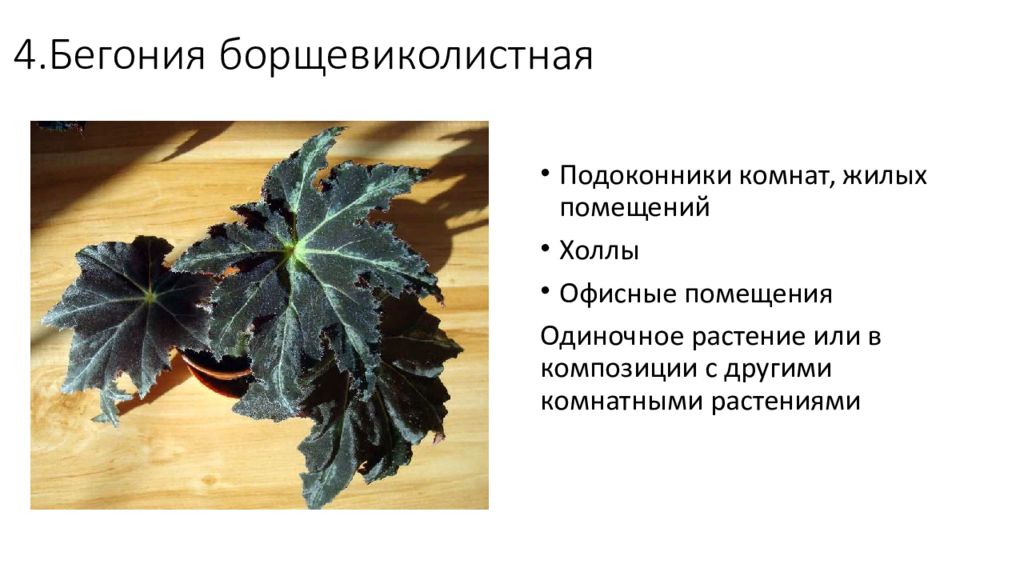 4.Бегония борщевиколистная

• Подоконники комнат, жилых помещений
• Холлы
• Офисные помещения

Одиночное растение или в композиции с другими комнатными растениями